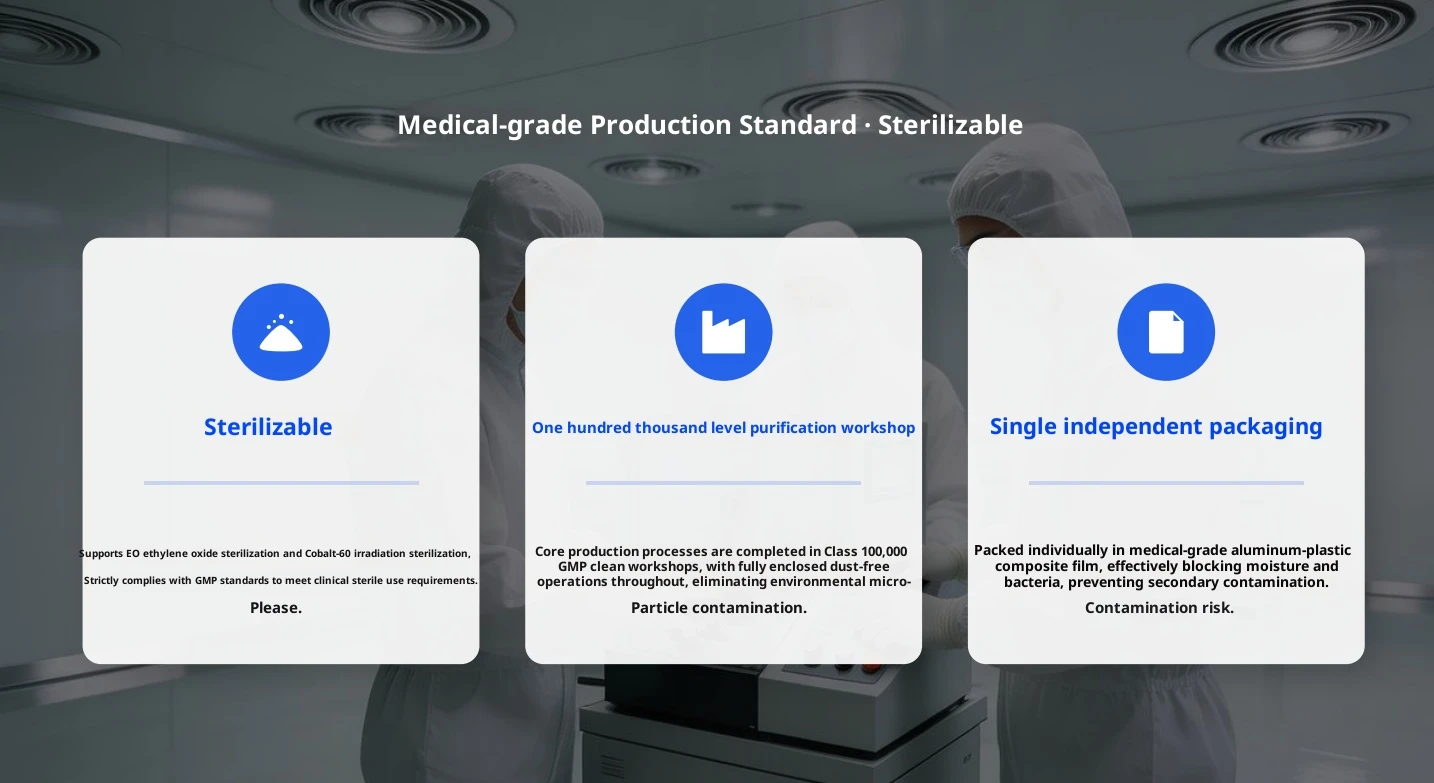 Medical-grade Production Standard · Sterilizable

Sterilizable

Supports EO ethylene oxide sterilization and Cobalt-60 irradiation sterilization,

Strictly complies with GMP standards to meet clinical sterile use requirements.

Please.

One hundred thousand level purification workshop

Core production processes are completed in Class 100,000 GMP clean workshops, with fully enclosed dust-free operations throughout, eliminating environmental micro-

Particle contamination.

Single independent packaging

Packed individually in medical-grade aluminum-plastic composite film, effectively blocking moisture and bacteria, preventing secondary contamination.

Contamination risk.